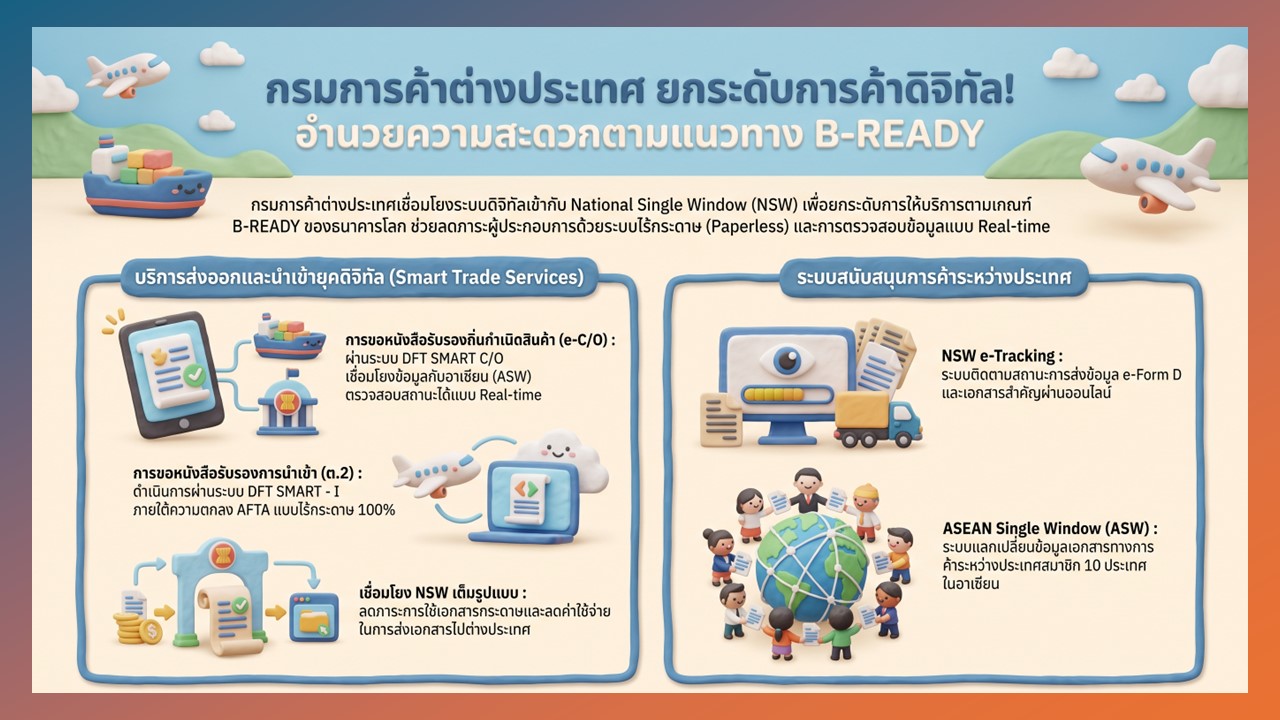 กรมการค้าต่างประเทศ ยกระดับการค้าดิจิทัล!
อำนวยความสะดวกตามแนวทาง B-READY

กรมการค้าต่างประเทศเชื่อมโยงระบบดิจิทัลเข้ากับ National Single Window (NSW) เพื่อยกระดับการให้บริการตามเกณฑ์ B-READY ของธนาคารโลก ช่วยลดภาระผู้ประกอบการด้วยระบบไร้กระดาษ (Paperless) และการตรวจสอบข้อมูลแบบ Real-time

บริการส่งออกและนำเข้ายุคดิจิทัล (Smart Trade Services)

การขอหนังสือรับรองถิ่นกำเนิดสินค้า (e-C/O) :
ผ่านระบบ DFT SMART C/O
เชื่อมโยงข้อมูลกับอาเซียน (ASW)
ตรวจสอบสถานะได้แบบ Real-time

การขอหนังสือรับรองการนำเข้า (ต.2) :
ดำเนินการผ่านระบบ DFT SMART - I
ภายใต้ความตกลง AFTA แบบไร้กระดาษ 100%

เชื่อมโยง NSW เต็มรูปแบบ :
ลดภาระการใช้เอกสารกระดาษและลดค่าใช้จ่ายในการส่งเอกสารไปต่างประเทศ

ระบบสนับสนุนการค้าระหว่างประเทศ

NSW e-Tracking :
ระบบติดตามสถานะการส่งข้อมูล e-Form D และเอกสารสำคัญผ่านออนไลน์

ASEAN Single Window (ASW) :
ระบบแลกเปลี่ยนข้อมูลเอกสารทางการค้าระหว่างประเทศสมาชิก 10 ประเทศในอาเซียน